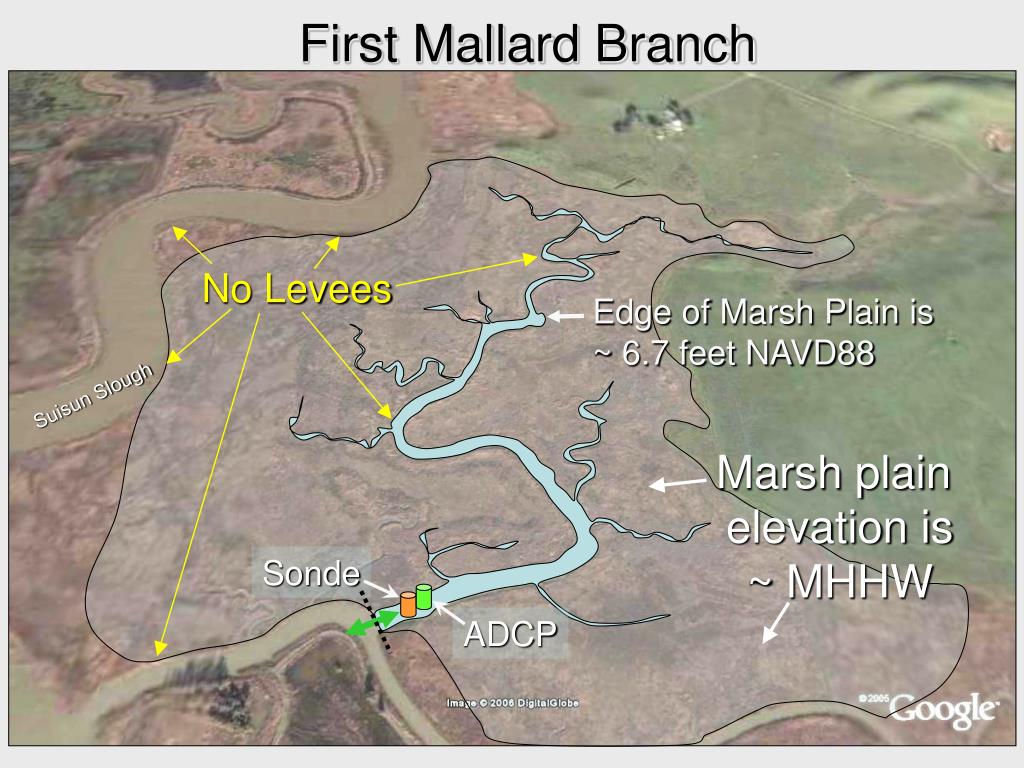 First Mallard Branch

No Levees

Edge of Marsh Plain is ~ 6.7 feet NAVD88

Suisun Slough

Marsh plain elevation is ~ MHHW

Sonde

ADCP

Image © 2006 DigitalGlobe

© 2005 Google